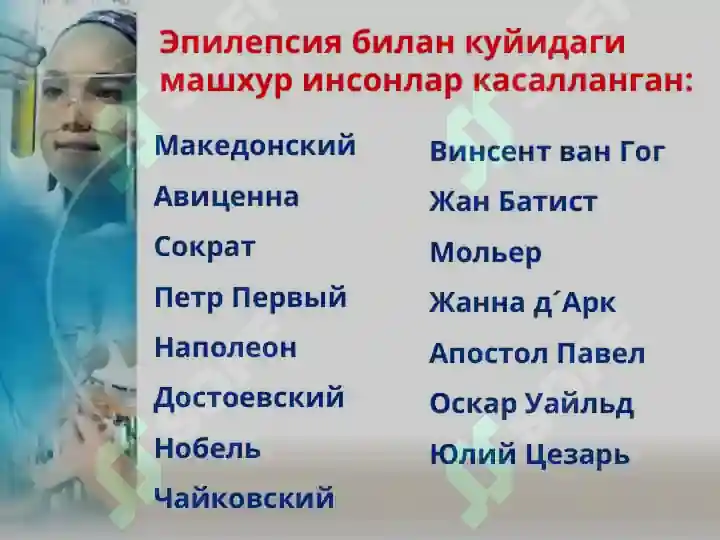 Эпилепсия билан куйидаги машхур инсонлар касалланган:

Македонский
Авиценна
Сократ
Петр Первый
Наполеон
Достоевский
Нобель
Чайковский

Винсент ван Гог
Жан Батист
Мольер
Жанна д´Арк
Апостол Павел
Оскар Уайльд
Юлий Цезарь